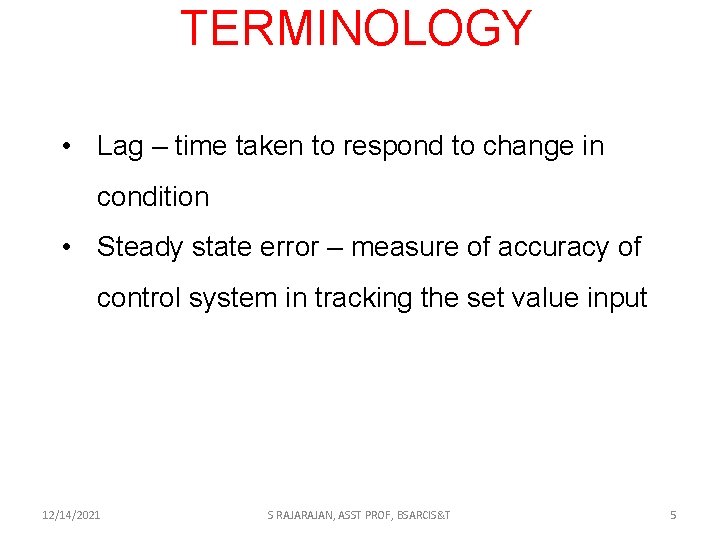 TERMINOLOGY

• Lag – time taken to respond to change in condition

• Steady state error – measure of accuracy of control system in tracking the set value input

12/14/2021

S RAJARAJAN, ASST PROF, BSARCIS&T

5